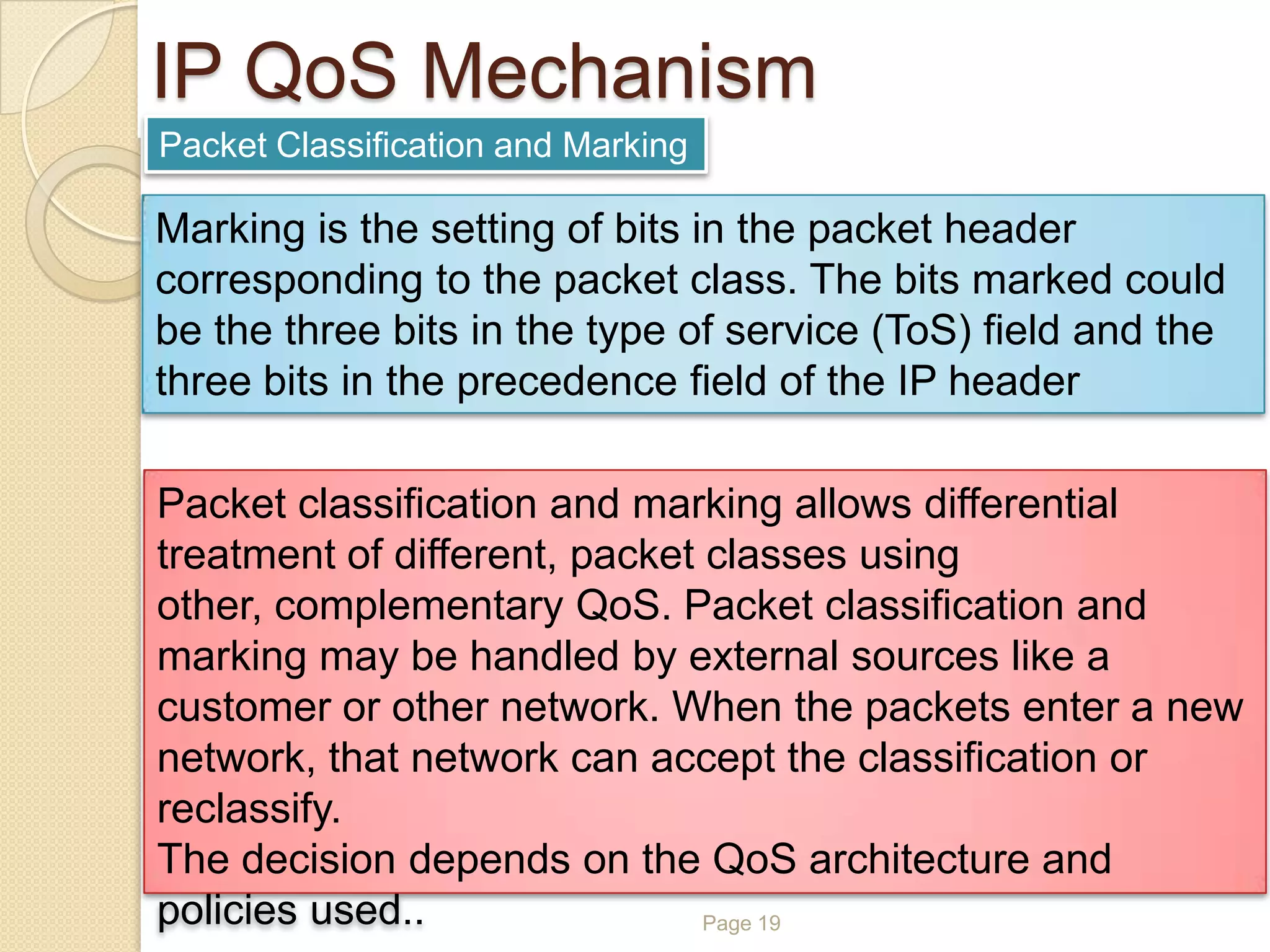 IP QoS Mechanism

Packet Classification and Marking

Marking is the setting of bits in the packet header corresponding to the packet class. The bits marked could be the three bits in the type of service (ToS) field and the three bits in the precedence field of the IP header

Packet classification and marking allows differential treatment of different, packet classes using other, complementary QoS. Packet classification and marking may be handled by external sources like a customer or other network. When the packets enter a new network, that network can accept the classification or reclassify.
The decision depends on the QoS architecture and policies used..

Page 19